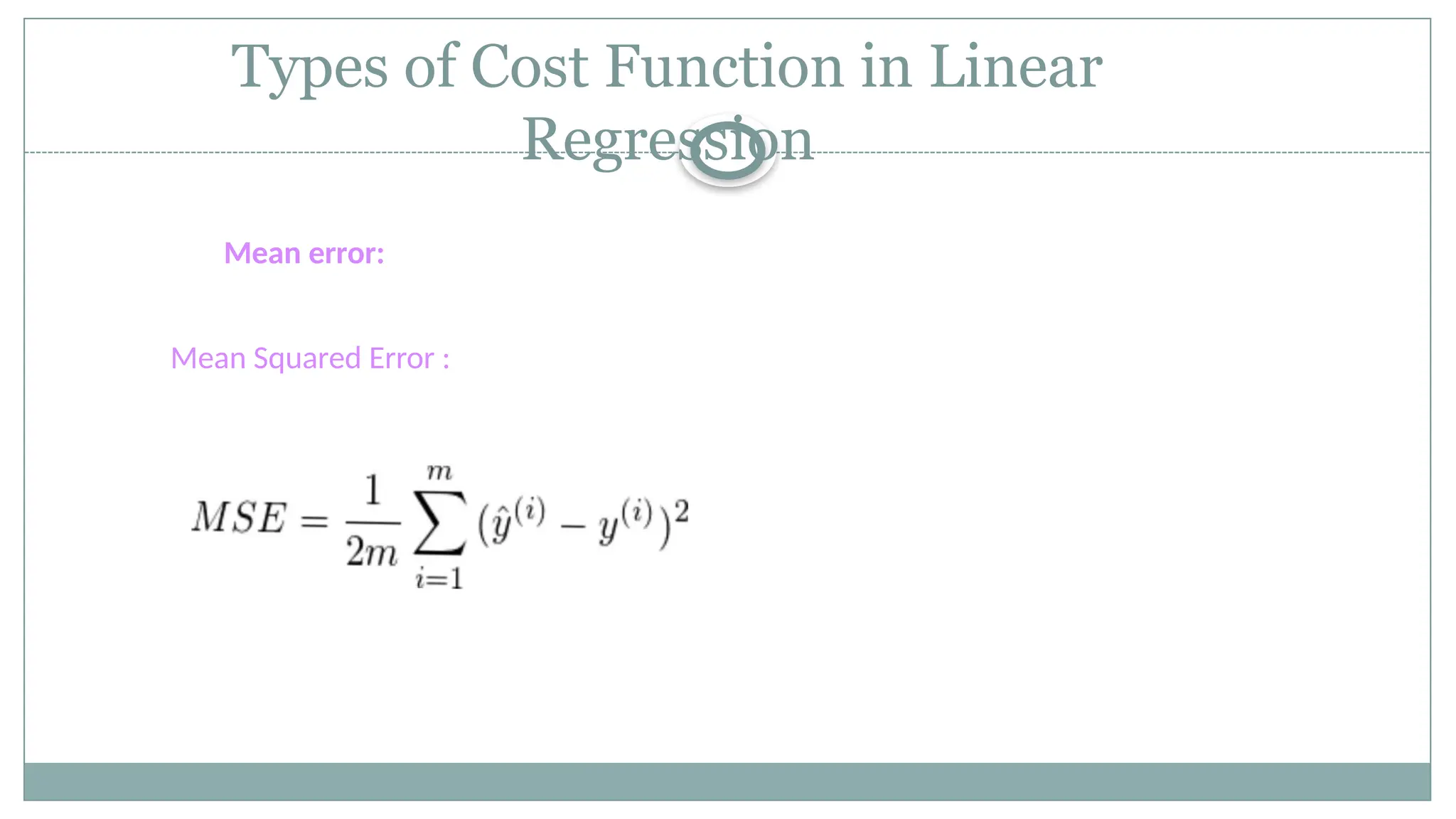 Types of Cost Function in Linear Regression

Mean error:

Mean Squared Error :

$MSE = \frac{1}{2m} \sum_{i=1}^{m} (\hat{y}^{(i)} - y^{(i)})^2$